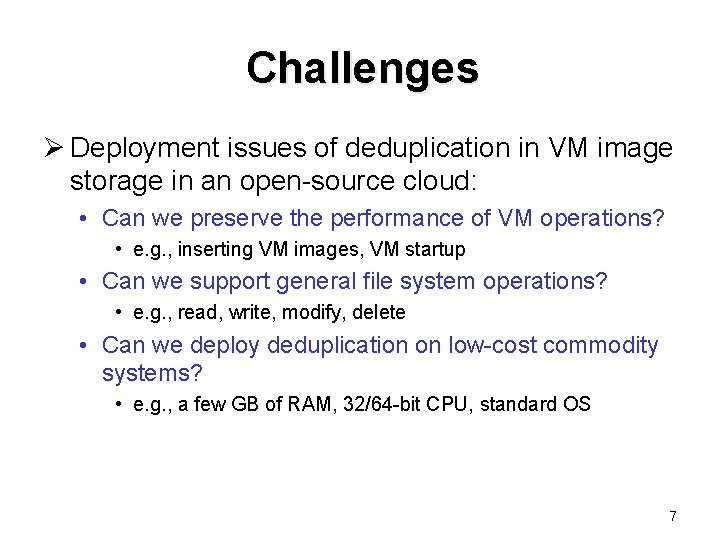 Challenges

➢ Deployment issues of deduplication in VM image storage in an open-source cloud:

• Can we preserve the performance of VM operations?

• e.g., inserting VM images, VM startup

• Can we support general file system operations?

• e.g., read, write, modify, delete

• Can we deploy deduplication on low-cost commodity systems?

• e.g., a few GB of RAM, 32/64-bit CPU, standard OS

7